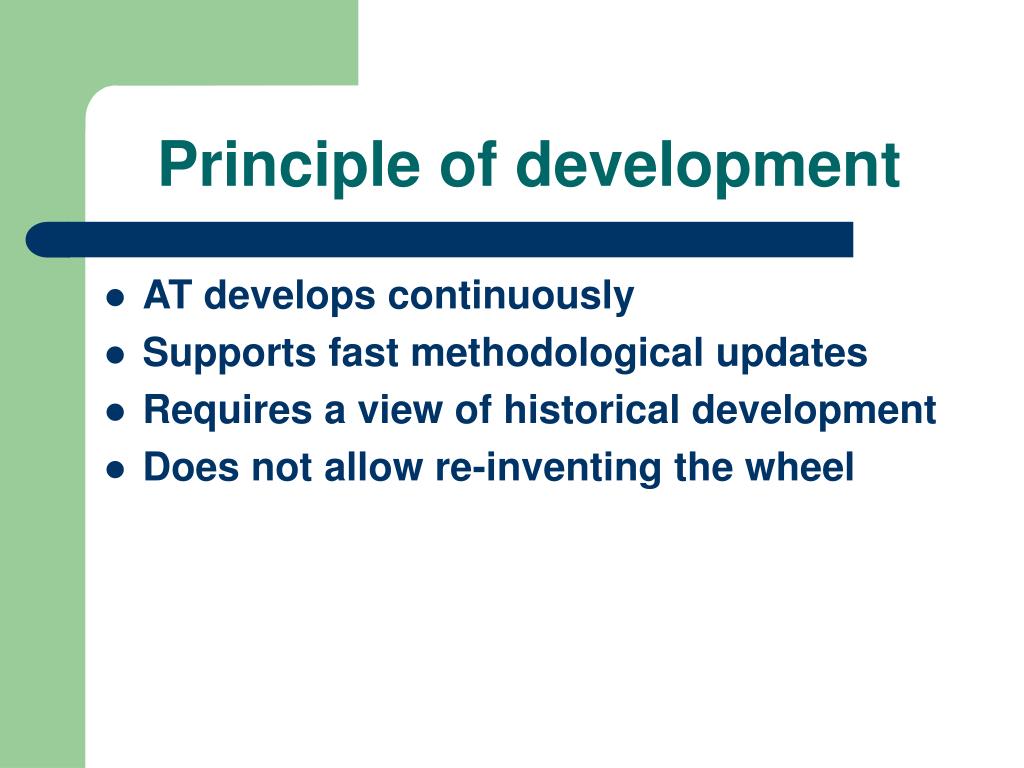 Principle of development

- AT develops continuously
- Supports fast methodological updates
- Requires a view of historical development
- Does not allow re-inventing the wheel